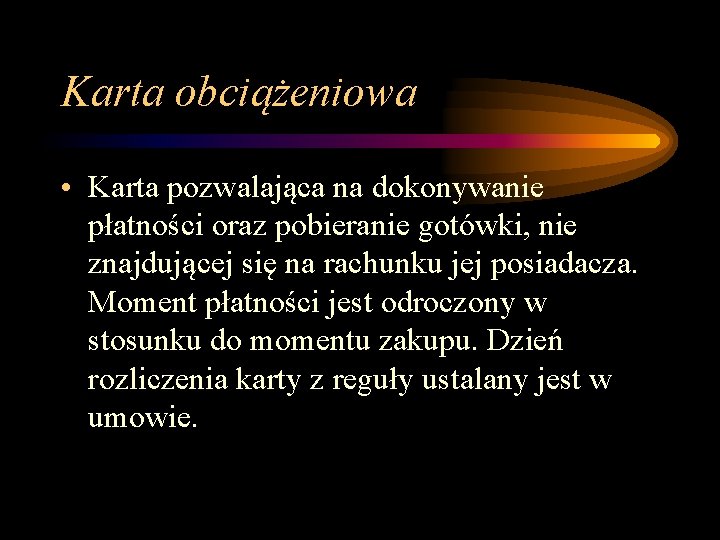 Karta obciążeniowa

• Karta pozwalająca na dokonywanie płatności oraz pobieranie gotówki, nie znajdującej się na rachunku jej posiadacza. Moment płatności jest odroczony w stosunku do momentu zakupu. Dzień rozliczenia karty z reguły ustalany jest w umowie.